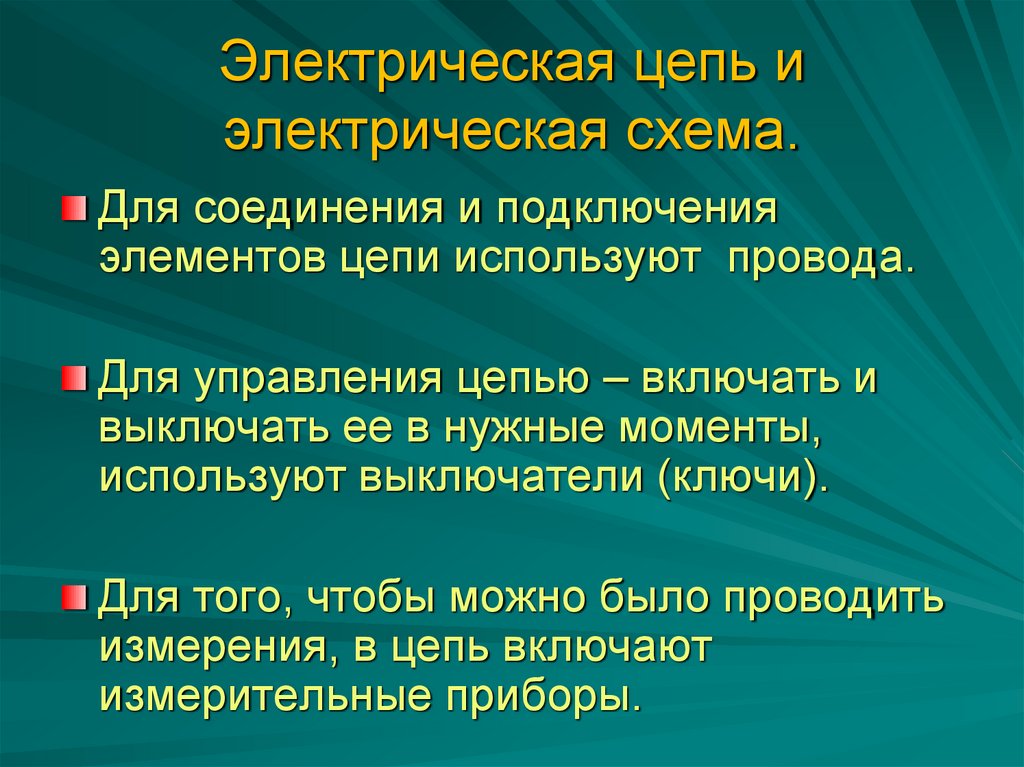 Электрическая цепь и электрическая схема.

Для соединения и подключения элементов цепи используют  провода.

Для управления цепью – включать и выключать ее в нужные моменты, используют выключатели (ключи).

Для того, чтобы можно было проводить измерения, в цепь включают измерительные приборы.